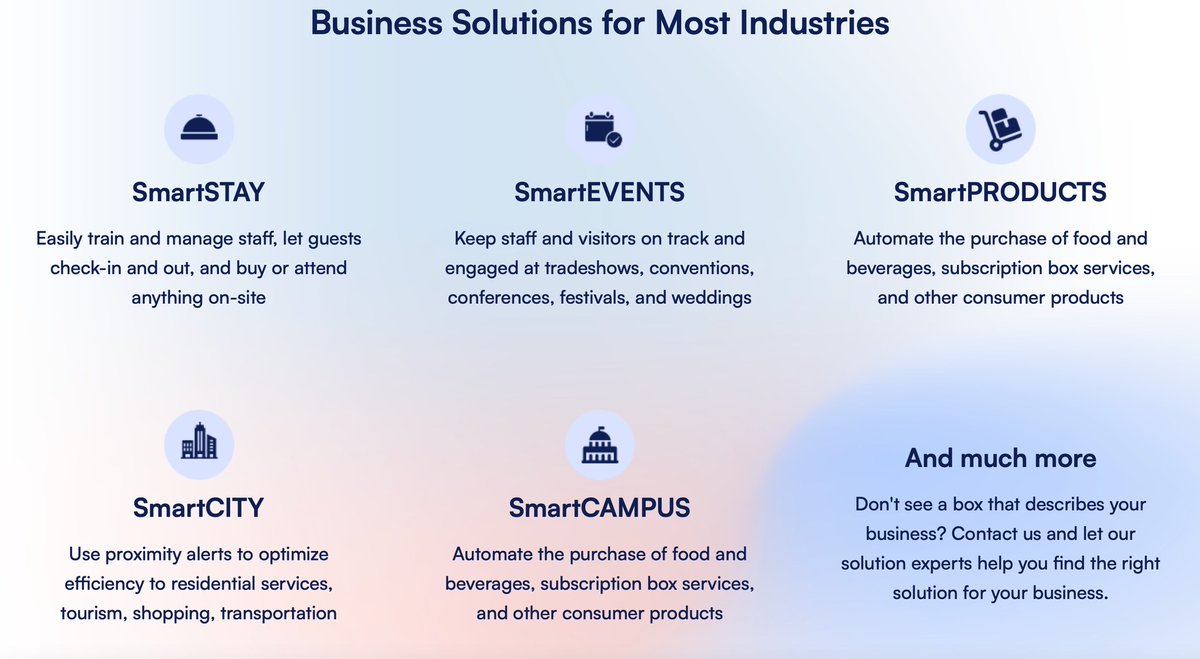 Business Solutions for Most Industries

SmartSTAY

Easily train and manage staff, let guests check-in and out, and buy or attend anything on-site

SmartEVENTS

Keep staff and visitors on track and engaged at tradeshows, conventions, conferences, festivals, and weddings

SmartPRODUCTS

Automate the purchase of food and beverages, subscription box services, and other consumer products

SmartCITY

Use proximity alerts to optimize efficiency to residential services, tourism, shopping, transportation

SmartCAMPUS

Automate the purchase of food and beverages, subscription box services, and other consumer products

And much more

Don't see a box that describes your business? Contact us and let our solution experts help you find the right solution for your business.